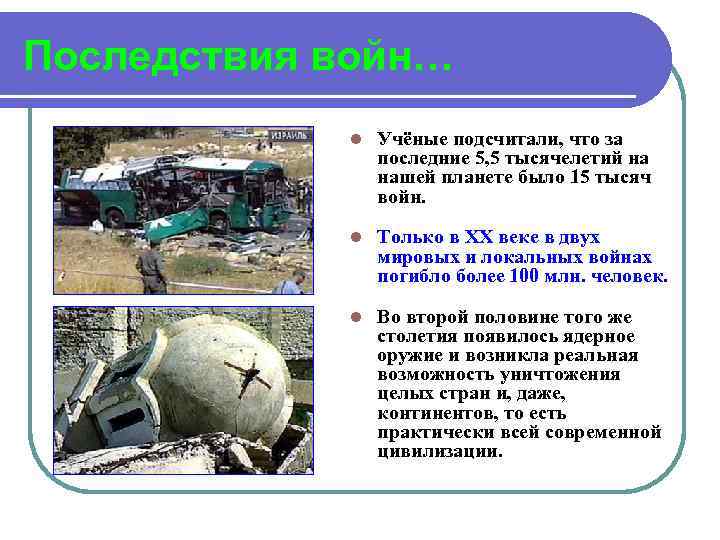 Последствия войн…

ИЗРАИЛЬ

Учёные подсчитали, что за последние 5,5 тысячелетий на нашей планете было 15 тысяч войн.

Только в XX веке в двух мировых и локальных войнах погибло более 100 млн. человек.

Во второй половине того же столетия появилось ядерное оружие и возникла реальная возможность уничтожения целых стран и, даже, континентов, то есть практически всей современной цивилизации.